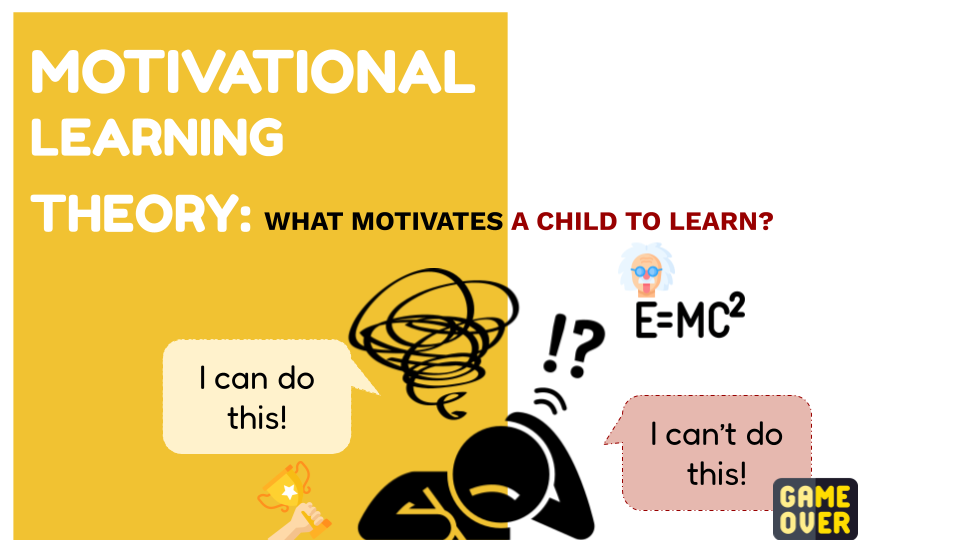 MOTIVATIONAL LEARNING THEORY: WHAT MOTIVATES A CHILD TO LEARN?

$E=MC^2$

!?

I can do this!

I can't do this!

GAME OVER